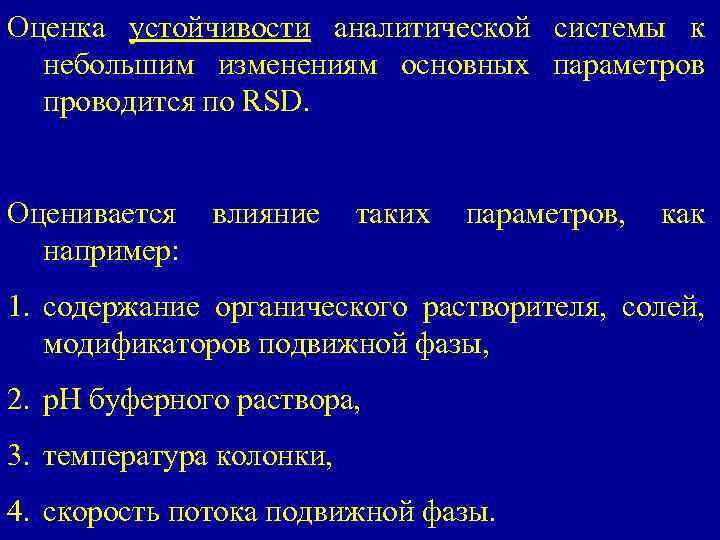 Оценка устойчивости аналитической системы к небольшим изменениям основных параметров проводится по RSD.

Оценивается влияние таких параметров, как например:

1. содержание органического растворителя, солей, модификаторов подвижной фазы,

2. pH буферного раствора,

3. температура колонки,

4. скорость потока подвижной фазы.